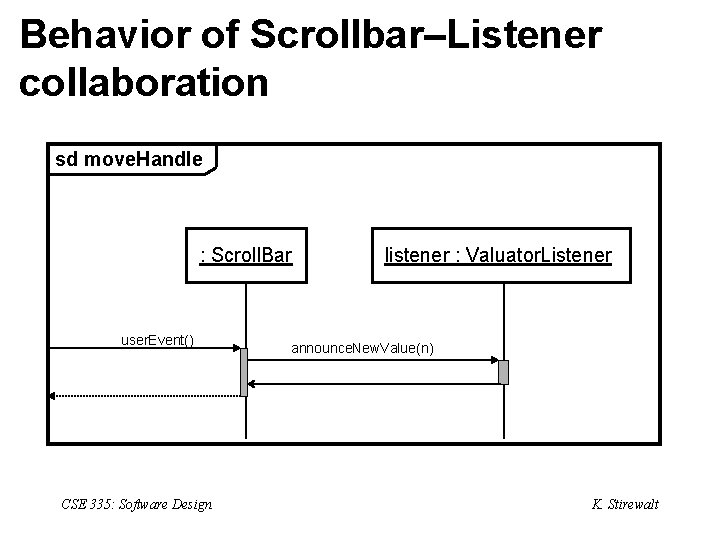 Behavior of Scrollbar–Listener collaboration

sd moveHandle

: ScrollBar

listener : ValuatorListener

userEvent()

announceNewValue(n)

CSE 335: Software Design

K. Stirewalt